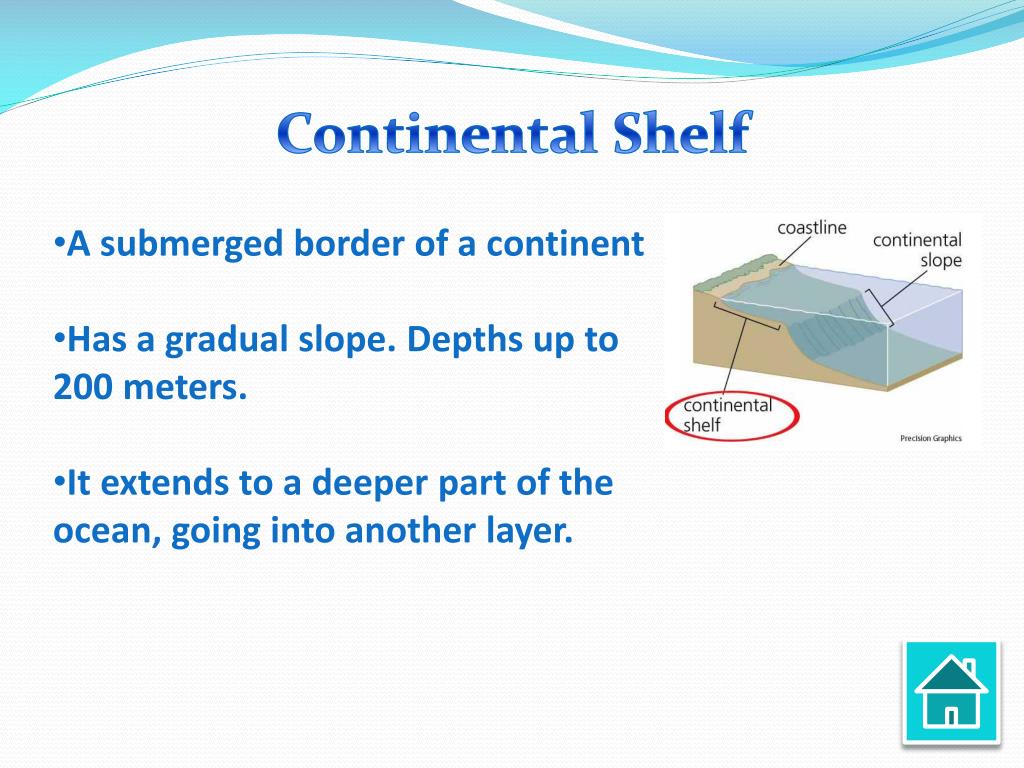 Continental Shelf

•A submerged border of a continent

•Has a gradual slope. Depths up to 200 meters.

•It extends to a deeper part of the ocean, going into another layer.

coastline
continental slope
continental shelf
Precision Graphics